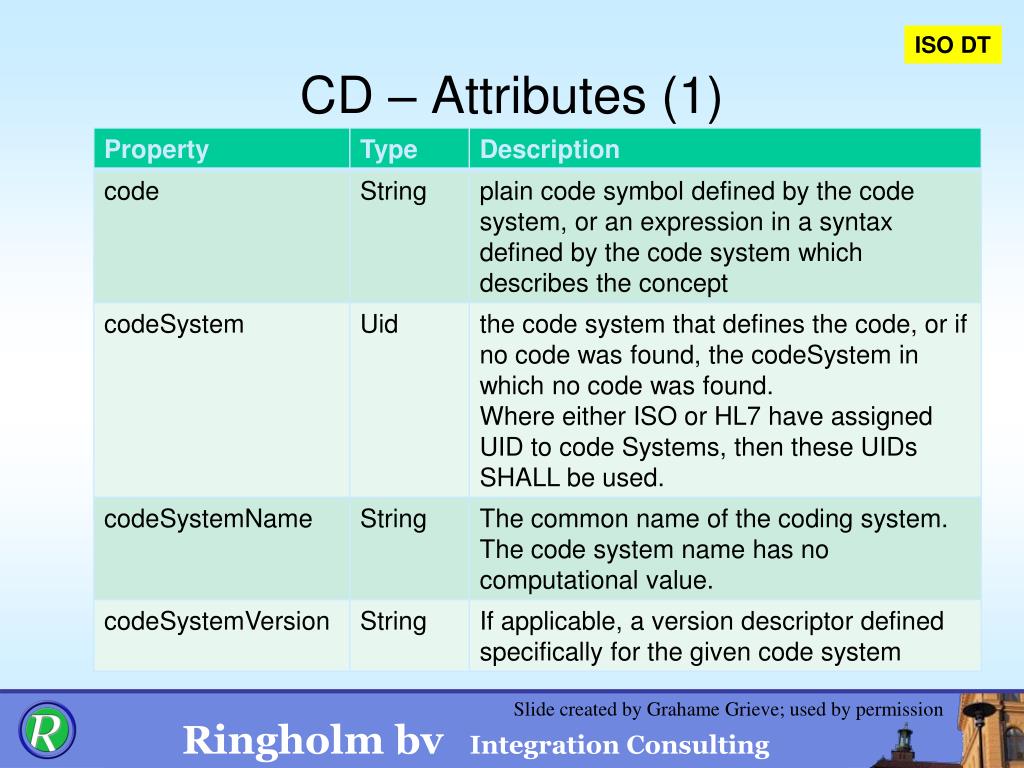 ISO DT

CD – Attributes (1)

| Property | Type | Description |
|---|---|---|
| code | String | plain code symbol defined by the code system, or an expression in a syntax defined by the code system which describes the concept |
| codeSystem | Uid | the code system that defines the code, or if no code was found, the codeSystem in which no code was found. Where either ISO or HL7 have assigned UID to code Systems, then these UIDs SHALL be used. |
| codeSystemName | String | The common name of the coding system. The code system name has no computational value. |
| codeSystemVersion | String | If applicable, a version descriptor defined specifically for the given code system |

Slide created by Grahame Grieve; used by permission

R

Ringholm bv Integration Consulting